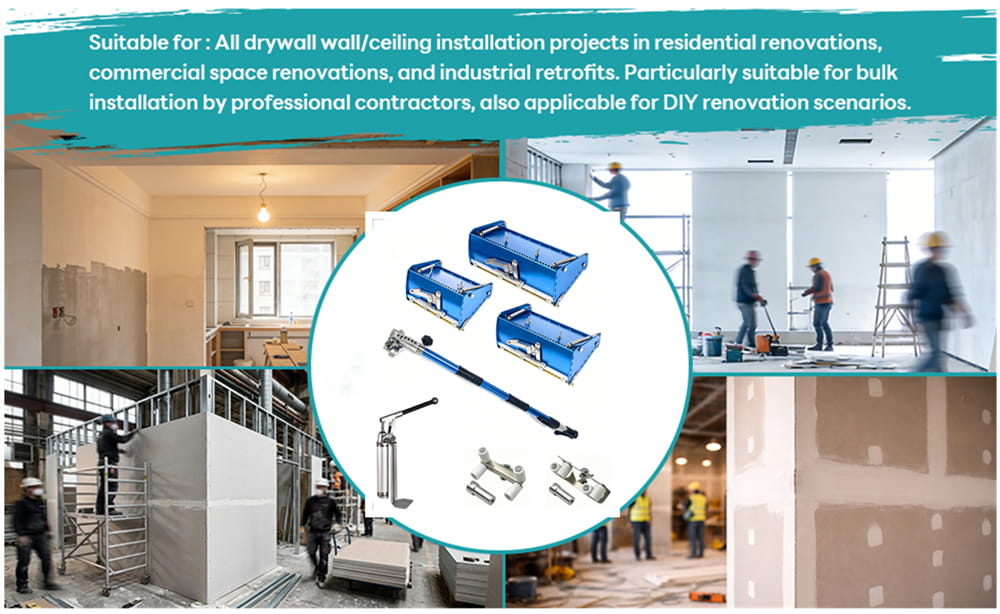 Suitable for : All drywall wall/ceiling installation projects in residential renovations, commercial space renovations, and industrial retrofits. Particularly suitable for bulk installation by professional contractors, also applicable for DIY renovation scenarios.